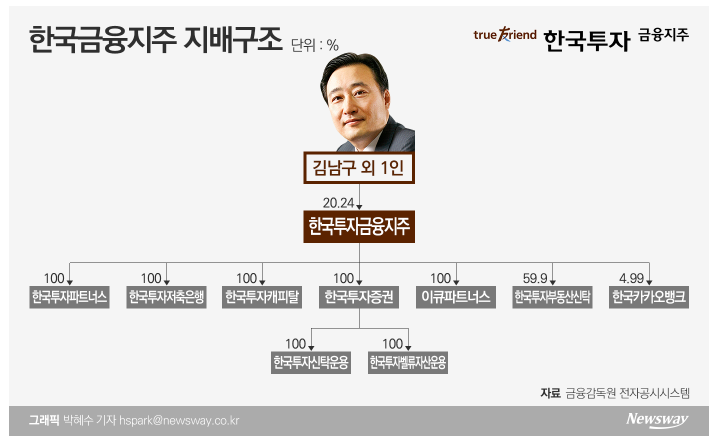 한국금융지주 지배구조 단위 : %

true friend 한국투자 금융지주

김남구 외 1인

20.24

한국투자금융지주

100
한국투자파트너스

100
한국투자저축은행

100
한국투자캐피탈

100
한국투자증권

100
이큐파트너스

59.9
한국투자부동산신탁

4.99
한국카카오뱅크

100
한국투자신탁운용

100
한국투자밸류자산운용

자료 금융감독원 전자공시시스템

그래픽 박혜수 기자 hspark@newsway.co.kr

Newsway